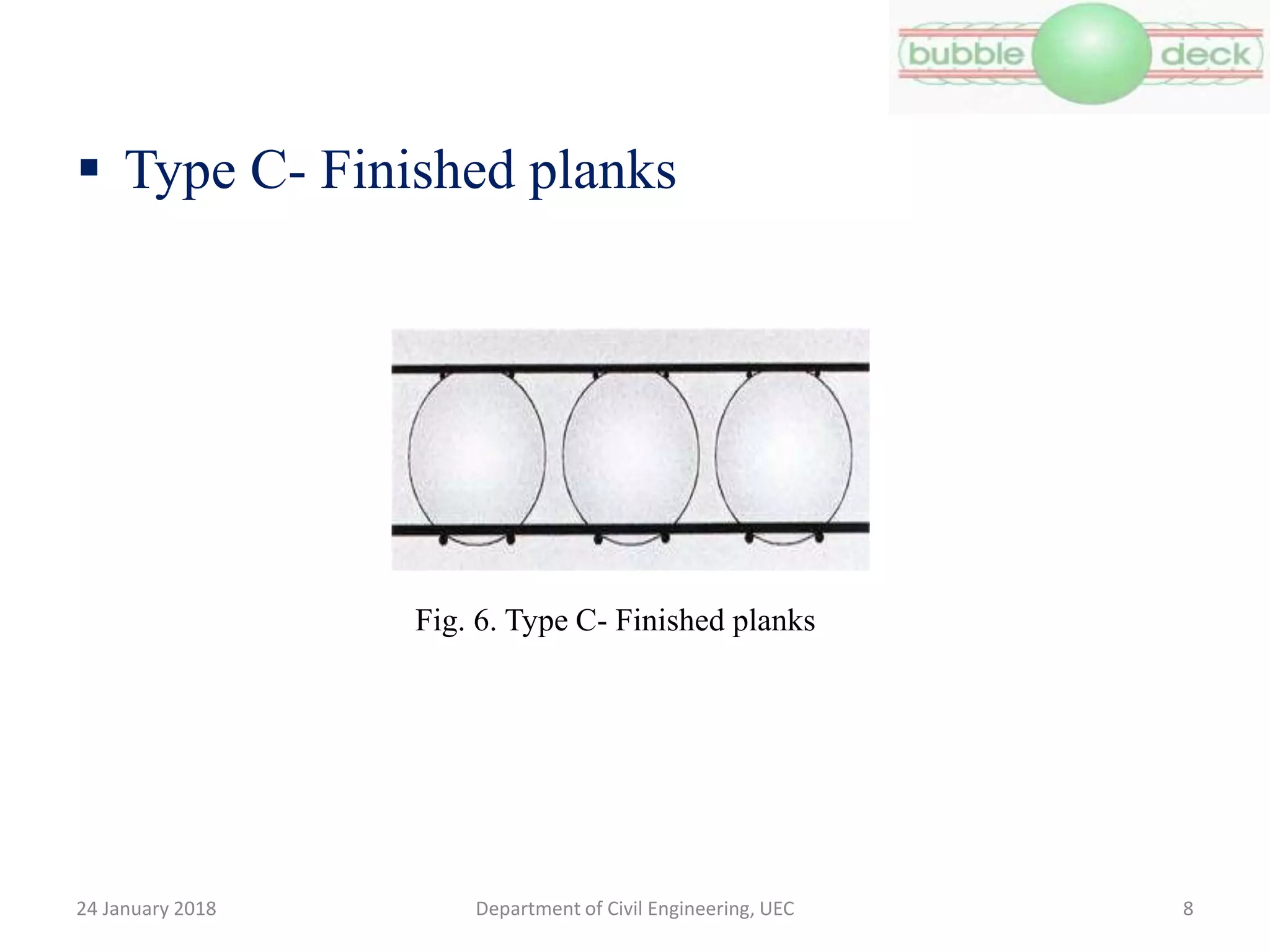 bubble deck

▪ Type C- Finished planks

Fig. 6. Type C- Finished planks

24 January 2018

Department of Civil Engineering, UEC

8